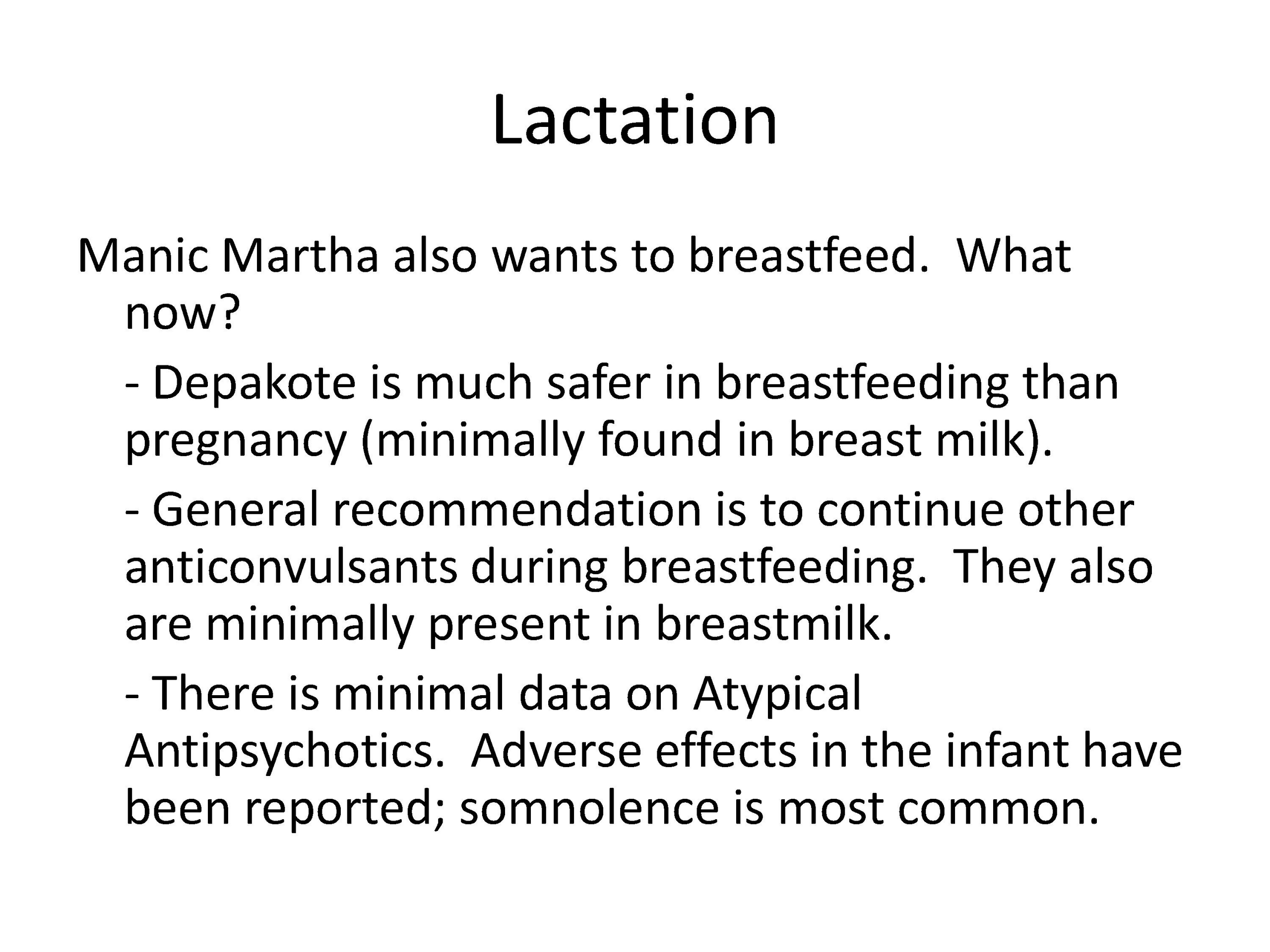 Lactation

Manic Martha also wants to breastfeed. What now?

- Depakote is much safer in breastfeeding than pregnancy (minimally found in breast milk).

- General recommendation is to continue other anticonvulsants during breastfeeding. They also are minimally present in breastmilk.

- There is minimal data on Atypical Antipsychotics. Adverse effects in the infant have been reported; somnolence is most common.